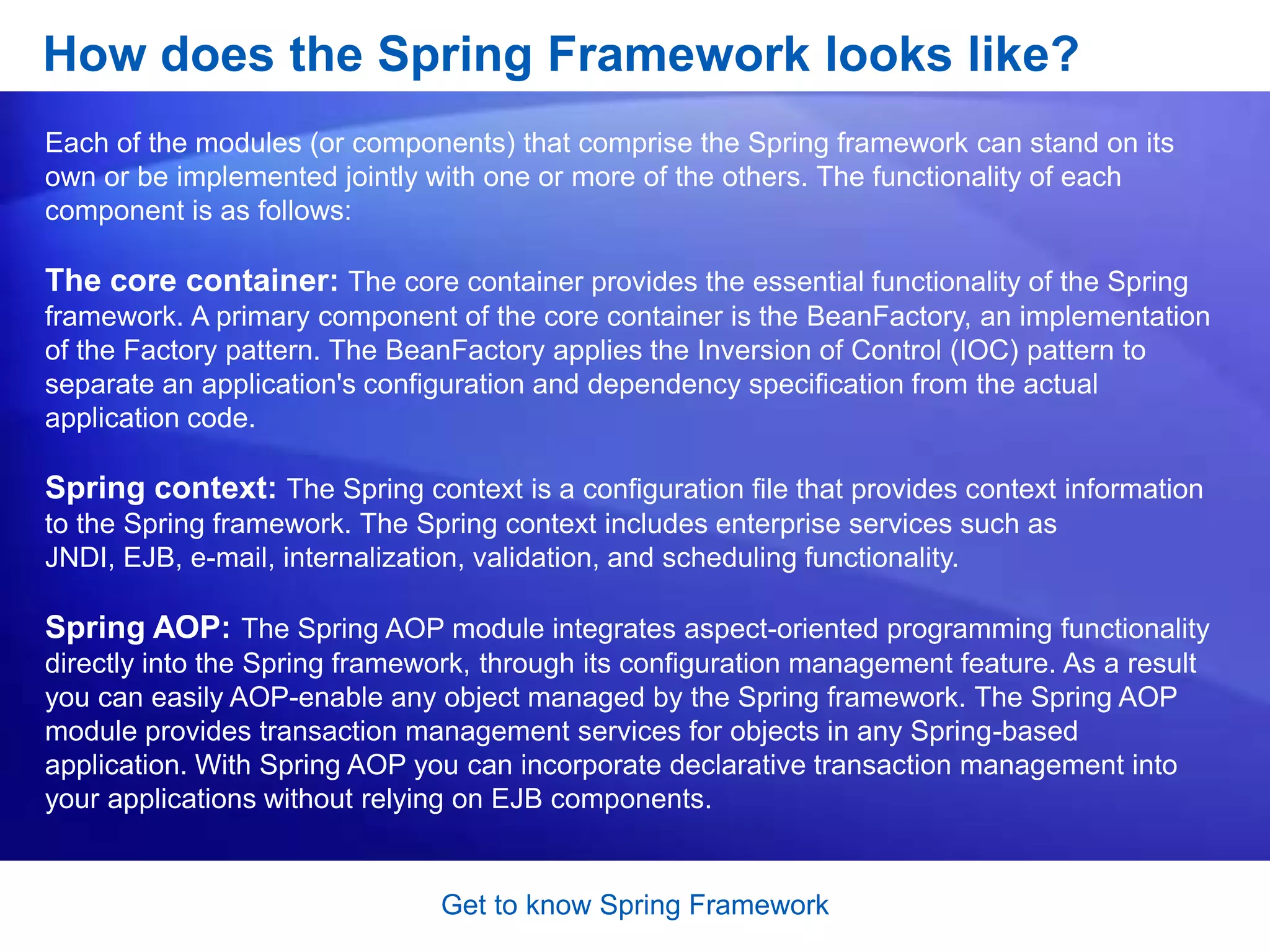 How does the Spring Framework looks like?

Each of the modules (or components) that comprise the Spring framework can stand on its own or be implemented jointly with one or more of the others. The functionality of each component is as follows:

The core container: The core container provides the essential functionality of the Spring framework. A primary component of the core container is the BeanFactory, an implementation of the Factory pattern. The BeanFactory applies the Inversion of Control (IOC) pattern to separate an application's configuration and dependency specification from the actual application code.

Spring context: The Spring context is a configuration file that provides context information to the Spring framework. The Spring context includes enterprise services such as JNDI, EJB, e-mail, internalization, validation, and scheduling functionality.

Spring AOP: The Spring AOP module integrates aspect-oriented programming functionality directly into the Spring framework, through its configuration management feature. As a result you can easily AOP-enable any object managed by the Spring framework. The Spring AOP module provides transaction management services for objects in any Spring-based application. With Spring AOP you can incorporate declarative transaction management into your applications without relying on EJB components.

Get to know Spring Framework